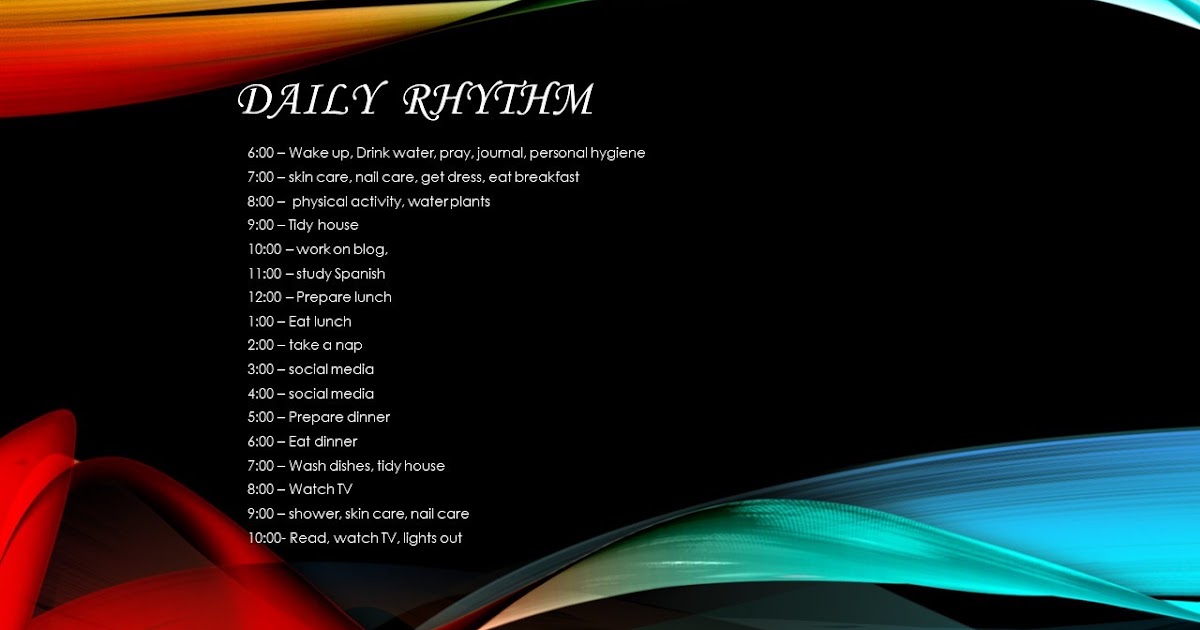 DAILY RHYTHM

6:00 – Wake up, Drink water, pray, journal, personal hygiene
7:00 – skin care, nail care, get dress, eat breakfast
8:00 – physical activity, water plants
9:00 – Tidy house
10:00 – work on blog,
11:00 – study Spanish
12:00 – Prepare lunch
1:00 – Eat lunch
2:00 – take a nap
3:00 – social media
4:00 – social media
5:00 – Prepare dinner
6:00 – Eat dinner
7:00 – Wash dishes, tidy house
8:00 – Watch TV
9:00 – shower, skin care, nail care
10:00- Read, watch TV, lights out